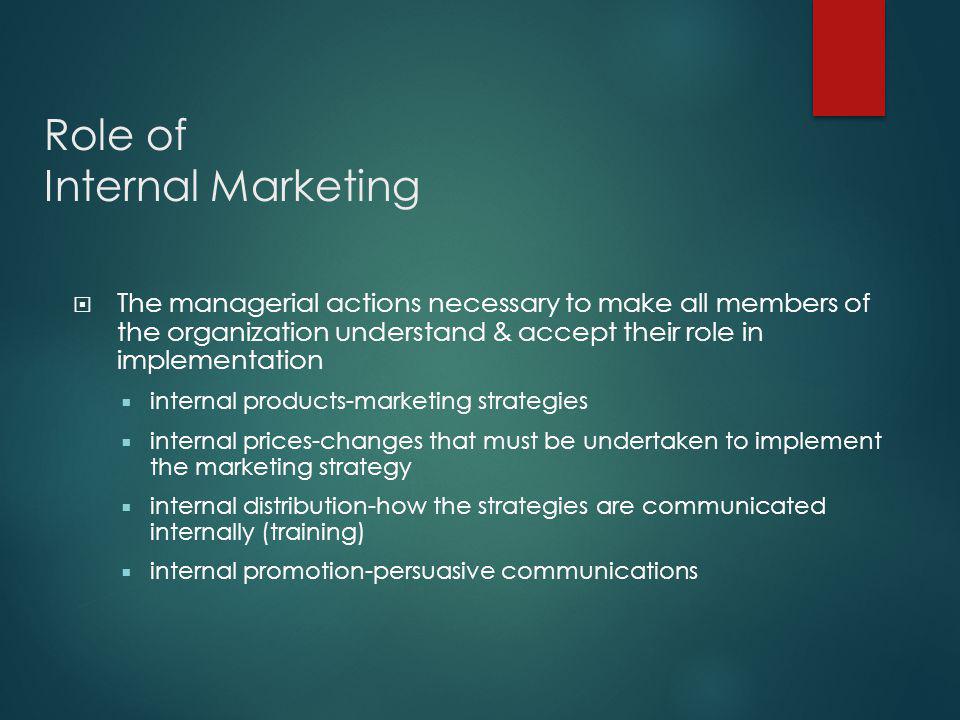 Role of
Internal Marketing

The managerial actions necessary to make all members of the organization understand & accept their role in implementation

internal products-marketing strategies

internal prices-changes that must be undertaken to implement the marketing strategy

internal distribution-how the strategies are communicated internally (training)

internal promotion-persuasive communications